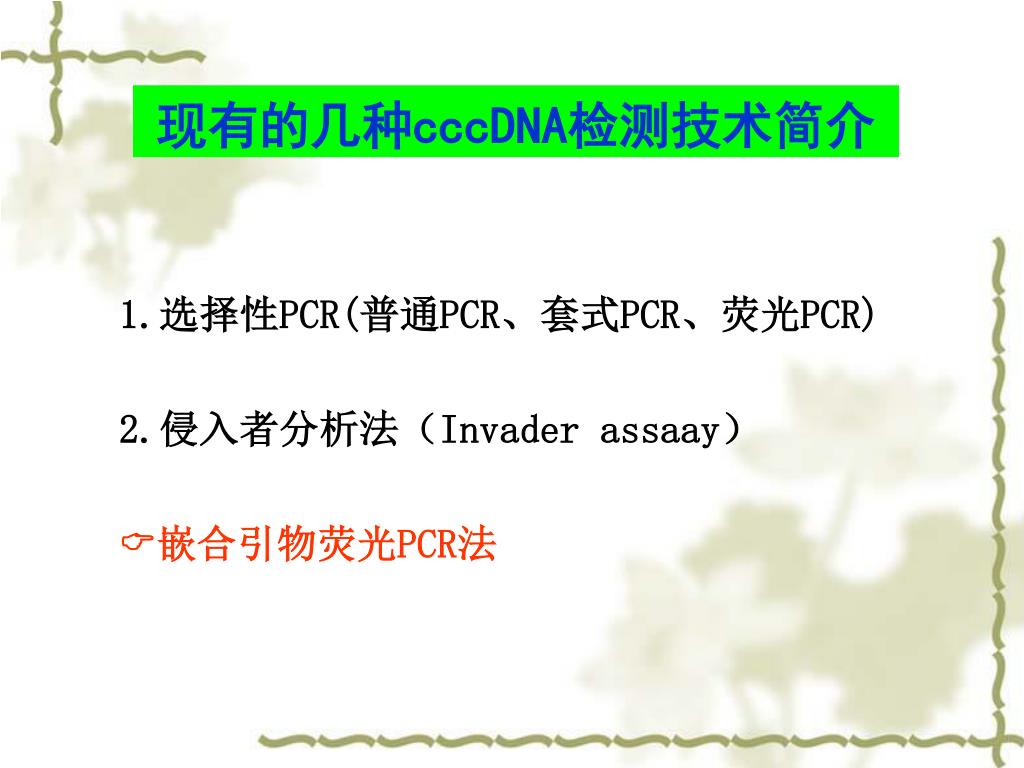 现有的几种cccDNA检测技术简介

1.选择性PCR(普通PCR、套式PCR、荧光PCR)

2.侵入者分析法（Invader assaay）

☞嵌合引物荧光PCR法